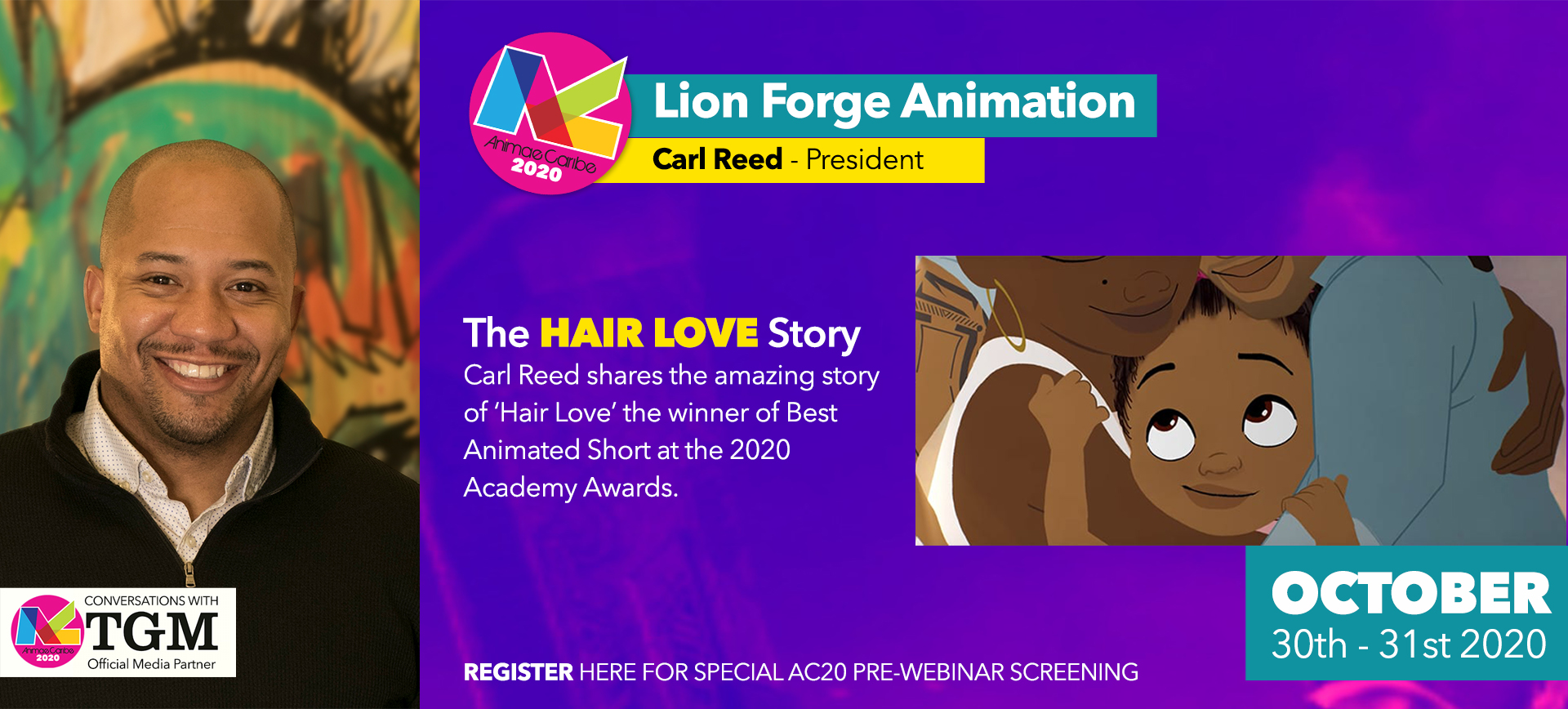 Animae Caribe 2020

Lion Forge Animation

Carl Reed - President

The HAIR LOVE Story

Carl Reed shares the amazing story of 'Hair Love' the winner of Best Animated Short at the 2020 Academy Awards.

Animae Caribe 2020

CONVERSATIONS WITH

TGM

Official Media Partner

REGISTER HERE FOR SPECIAL AC20 PRE-WEBINAR SCREENING

OCTOBER

30th - 31st 2020